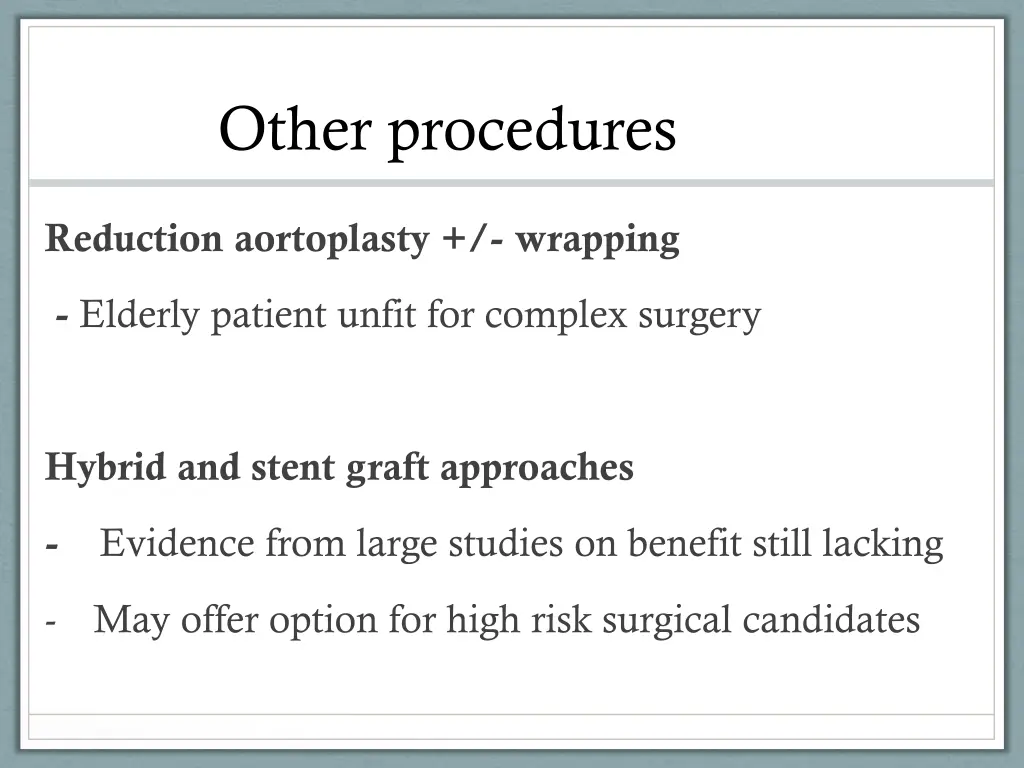 Other procedures

Reduction aortoplasty +/- wrapping

- Elderly patient unfit for complex surgery

Hybrid and stent graft approaches

- Evidence from large studies on benefit still lacking

- May offer option for high risk surgical candidates